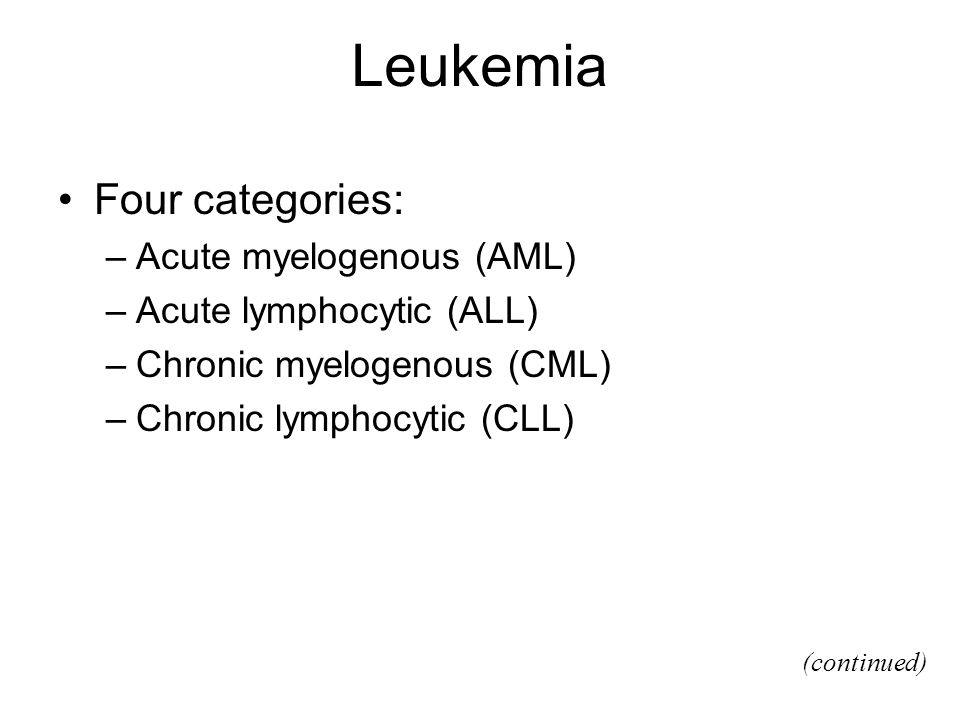 Leukemia

• Four categories:
– Acute myelogenous (AML)
– Acute lymphocytic (ALL)
– Chronic myelogenous (CML)
– Chronic lymphocytic (CLL)

(continued)